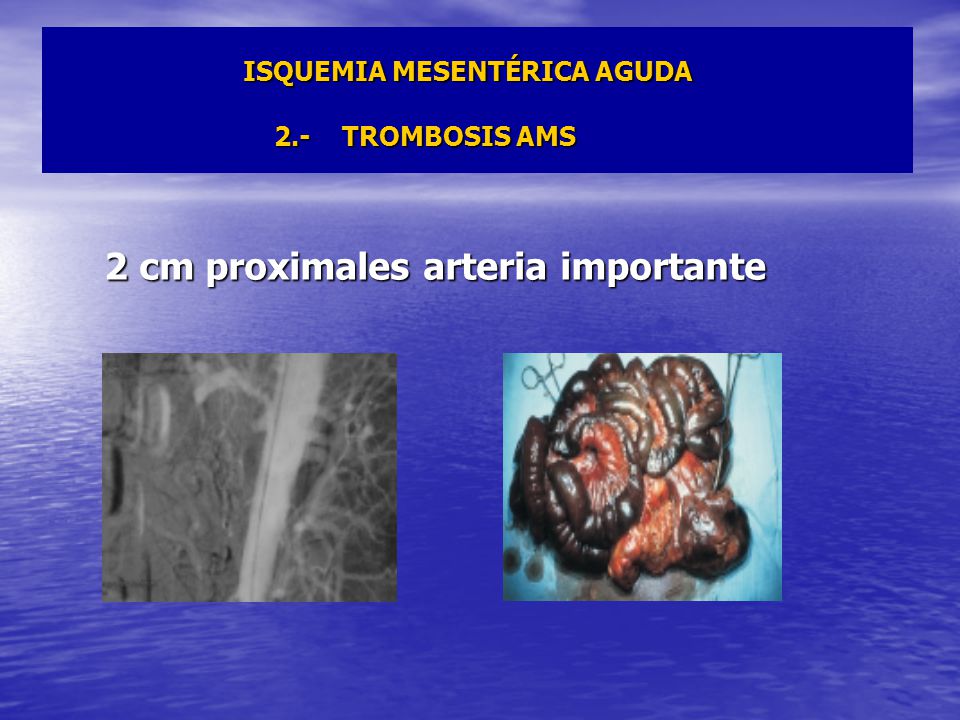 ISQUEMIA MESENTÉRICA AGUDA

2.- TROMBOSIS AMS

2 cm proximales arteria importante